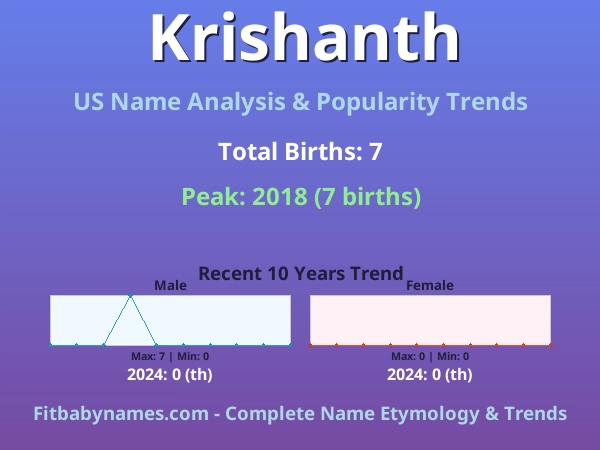 Krishanth

US Name Analysis & Popularity Trends

Total Births: 7

Peak: 2018 (7 births)

Recent 10 Years Trend

Male

Max: 7 | Min: 0

2024: 0 (th)

Female

Max: 0 | Min: 0

2024: 0 (th)

Fitbabynames.com - Complete Name Etymology & Trends